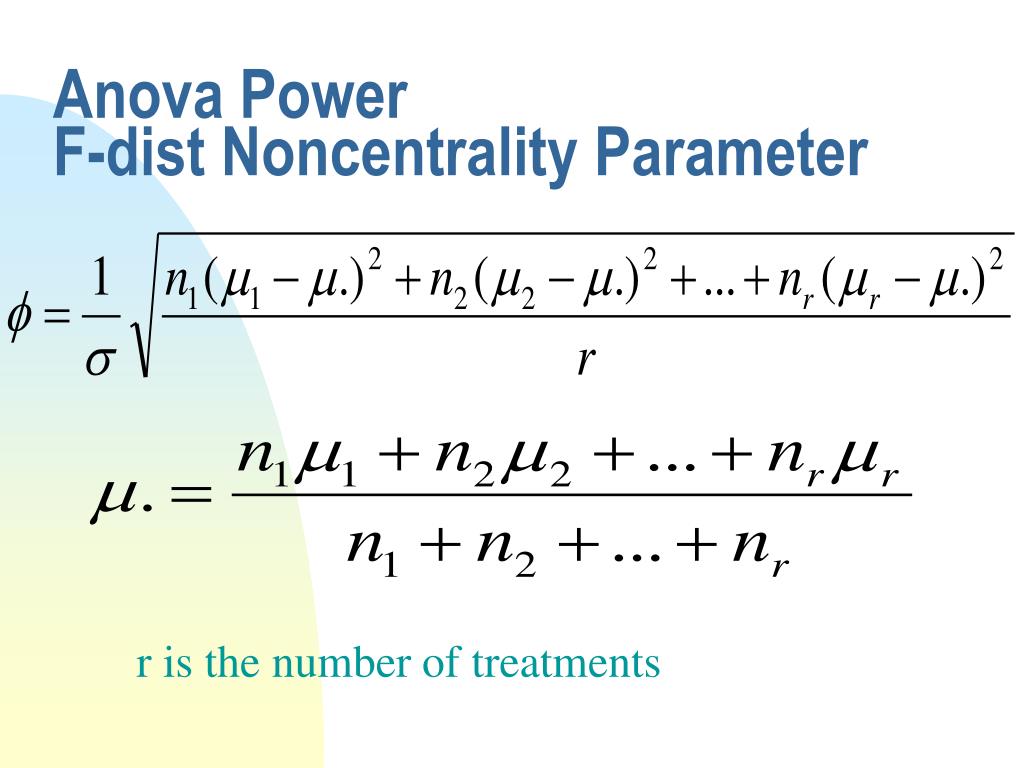 Anova Power
F-dist Noncentrality Parameter

$\phi = \frac{1}{\sigma}\sqrt{\frac{n_1(\mu_1 - \mu.)^2 + n_2(\mu_2 - \mu.)^2 + ... + n_r(\mu_r - \mu.)^2}{r}}$

$\mu. = \frac{n_1\mu_1 + n_2\mu_2 + ... + n_r\mu_r}{n_1 + n_2 + ... + n_r}$

r is the number of treatments